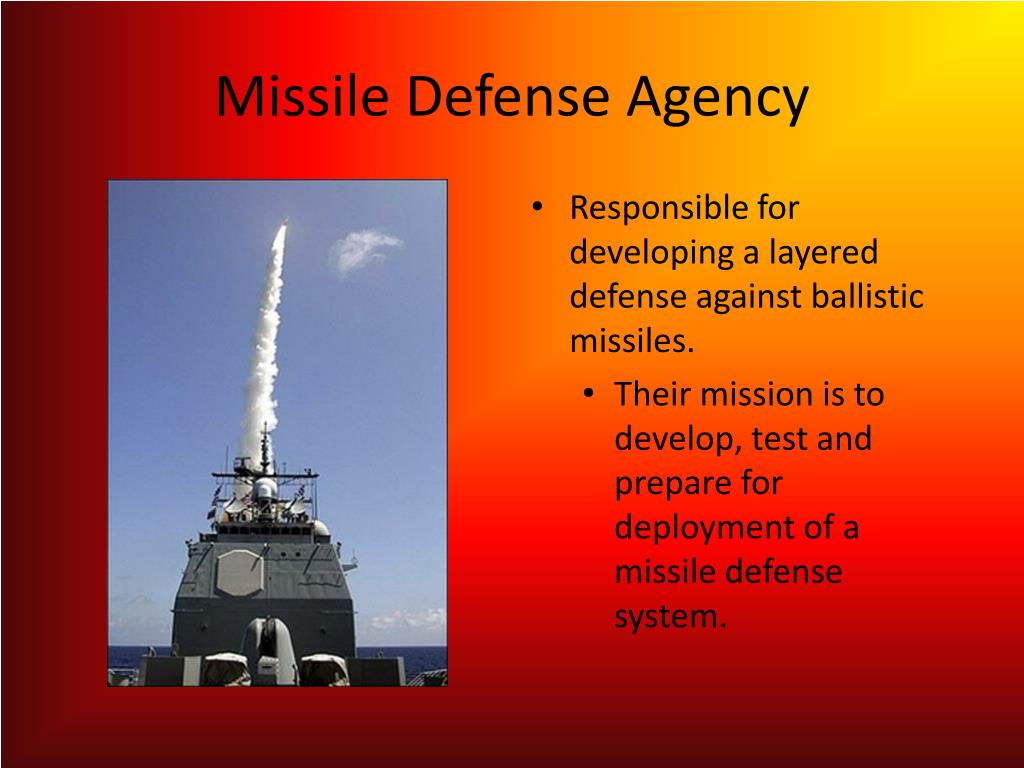 Missile Defense Agency

• Responsible for developing a layered defense against ballistic missiles.

• Their mission is to develop, test and prepare for deployment of a missile defense system.